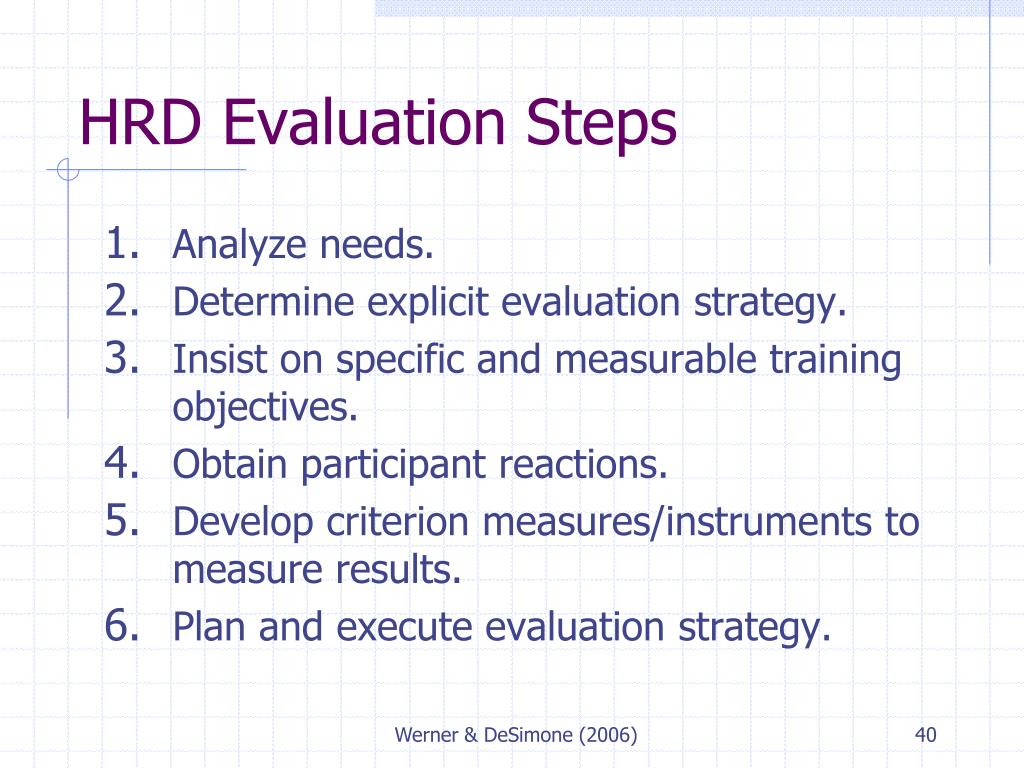 HRD Evaluation Steps

1. Analyze needs.
2. Determine explicit evaluation strategy.
3. Insist on specific and measurable training objectives.
4. Obtain participant reactions.
5. Develop criterion measures/instruments to measure results.
6. Plan and execute evaluation strategy.

Werner & DeSimone (2006)

40